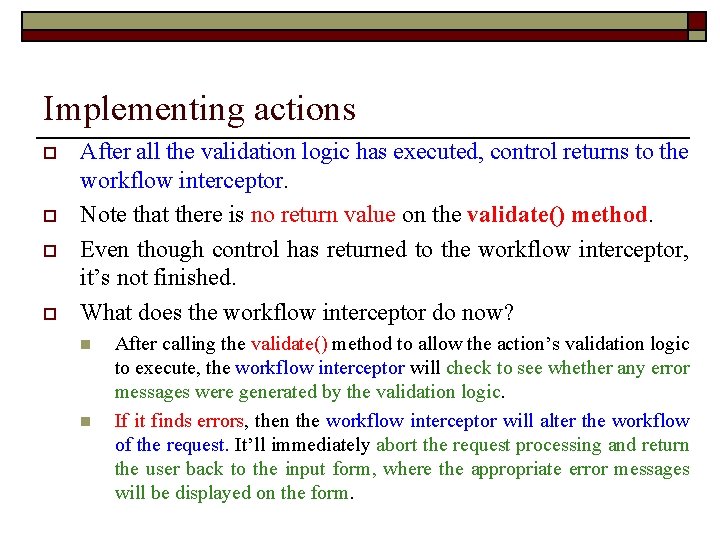 Implementing actions

After all the validation logic has executed, control returns to the workflow interceptor.

Note that there is no return value on the validate() method.

Even though control has returned to the workflow interceptor, it's not finished.

What does the workflow interceptor do now?

After calling the validate() method to allow the action's validation logic to execute, the workflow interceptor will check to see whether any error messages were generated by the validation logic.

If it finds errors, then the workflow interceptor will alter the workflow of the request. It'll immediately abort the request processing and return the user back to the input form, where the appropriate error messages will be displayed on the form.